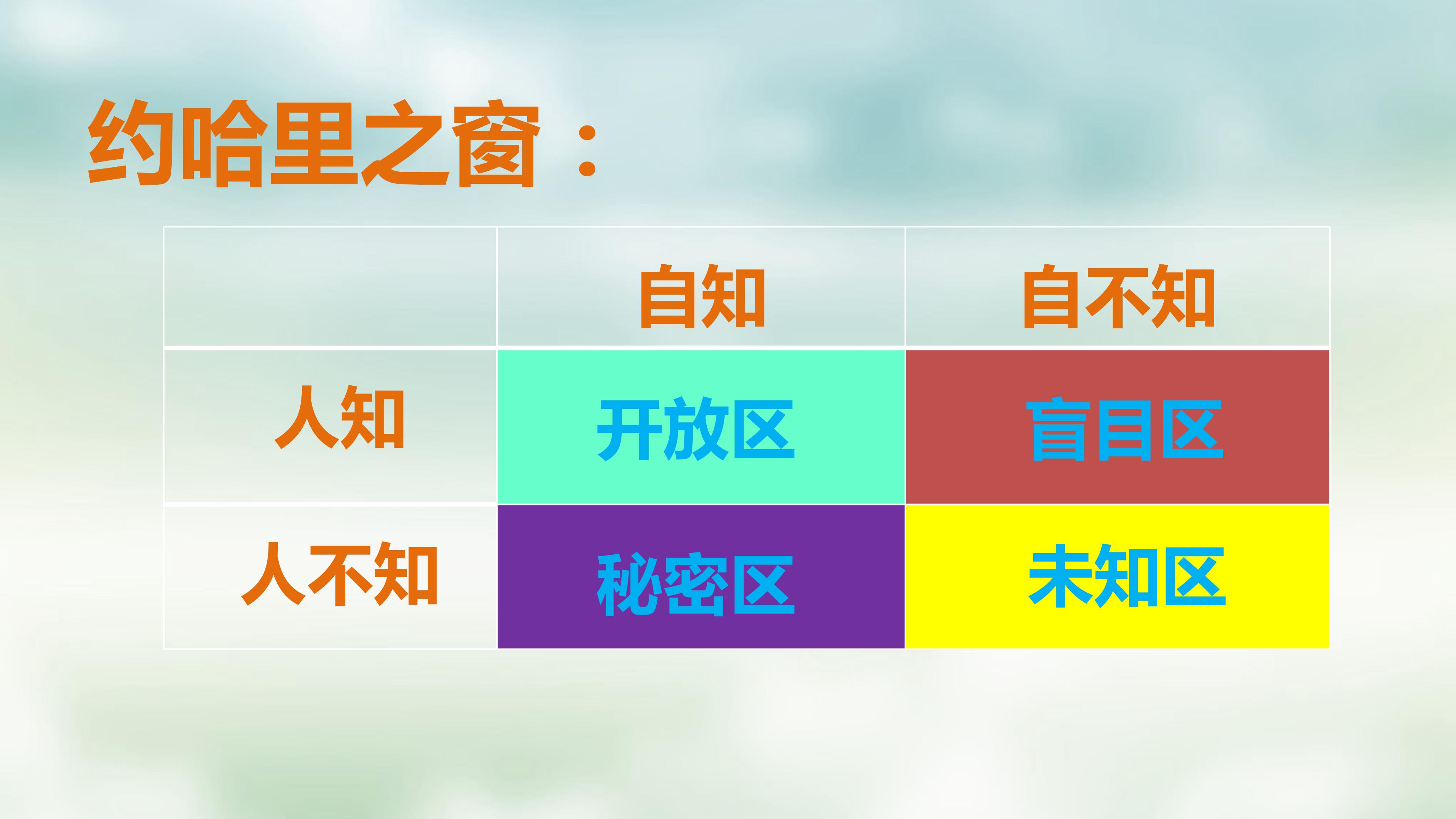 约哈里之窗：

| | 自知 | 自不知 |
|---|---|---|
| 人知 | 开放区 | 盲目区 |
| 人不知 | 秘密区 | 未知区 |